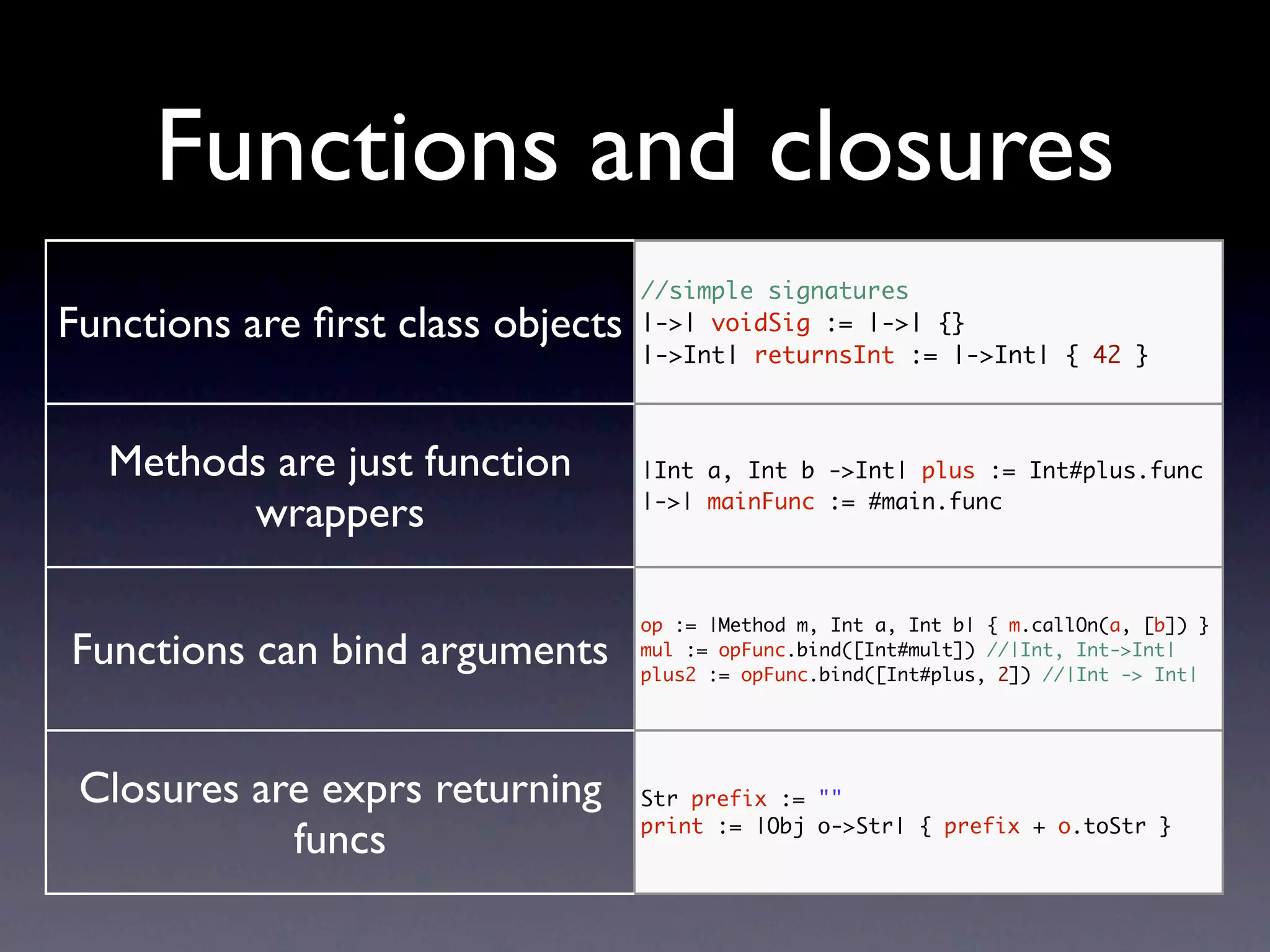 Functions and closures

| | |
|---|---|
| Functions are first class objects | //simple signatures<br>\|->\| voidSig := \|->\| {}<br>\|->Int\| returnsInt := \|->Int\| { 42 } |
| Methods are just function wrappers | \|Int a, Int b ->Int\| plus := Int#plus.func<br>\|->\| mainFunc := #main.func |
| Functions can bind arguments | op := \|Method m, Int a, Int b\| { m.callOn(a, [b]) }<br>mul := opFunc.bind([Int#mult]) //\|Int, Int->Int\|<br>plus2 := opFunc.bind([Int#plus, 2]) //\|Int -> Int\| |
| Closures are exprs returning funcs | Str prefix := ""<br>print := \|Obj o->Str\| { prefix + o.toStr } |